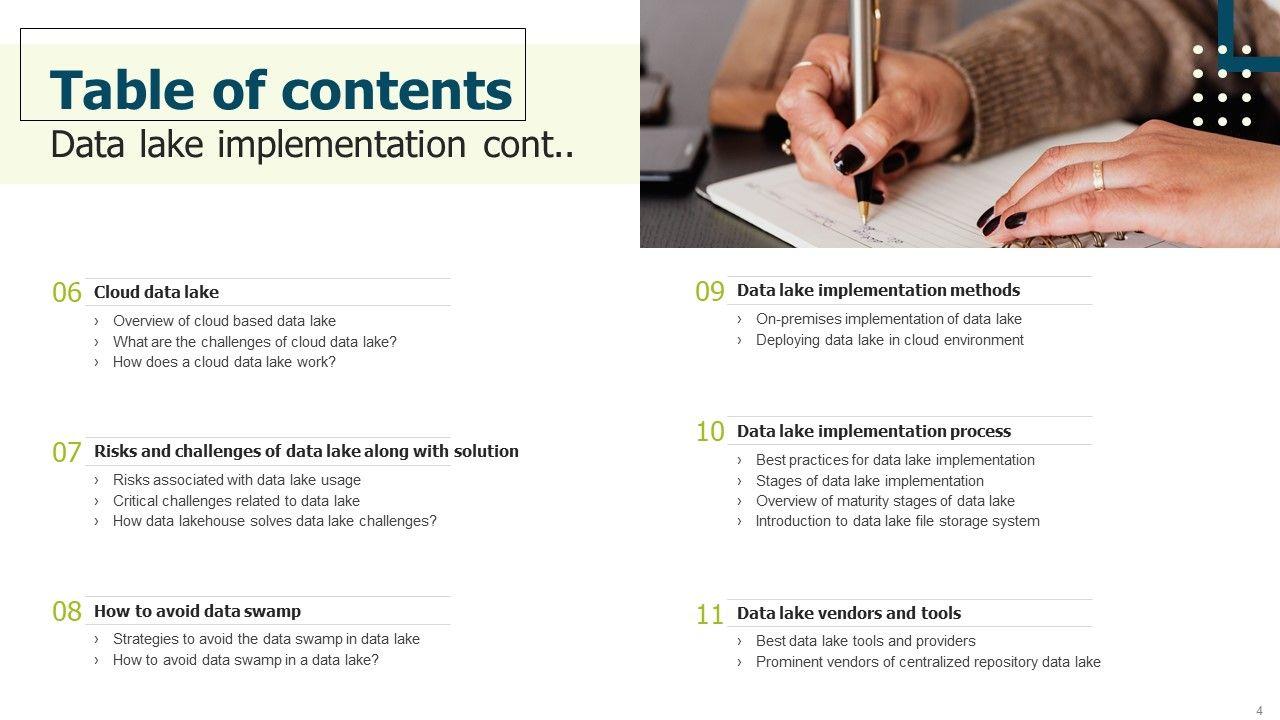 Table of contents
Data lake implementation cont..

06 Cloud data lake
› Overview of cloud based data lake
› What are the challenges of cloud data lake?
› How does a cloud data lake work?

07 Risks and challenges of data lake along with solution
› Risks associated with data lake usage
› Critical challenges related to data lake
› How data lakehouse solves data lake challenges?

08 How to avoid data swamp
› Strategies to avoid the data swamp in data lake
› How to avoid data swamp in a data lake?

09 Data lake implementation methods
› On-premises implementation of data lake
› Deploying data lake in cloud environment

10 Data lake implementation process
› Best practices for data lake implementation
› Stages of data lake implementation
› Overview of maturity stages of data lake
› Introduction to data lake file storage system

11 Data lake vendors and tools
› Best data lake tools and providers
› Prominent vendors of centralized repository data lake

4